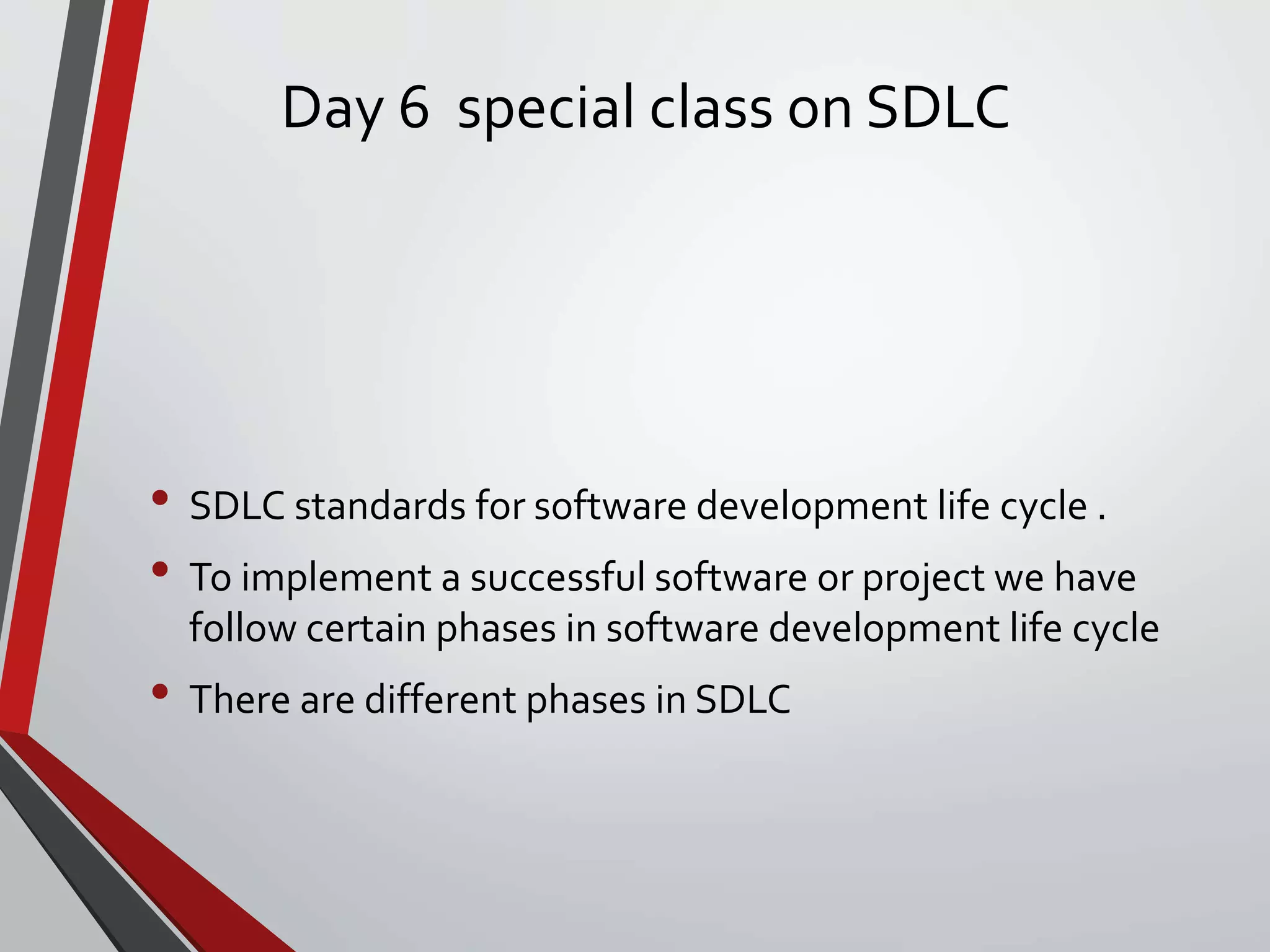 Day 6  special class on SDLC

• SDLC standards for software development life cycle .
• To implement a successful software or project we have follow certain phases in software development life cycle
• There are different phases in SDLC